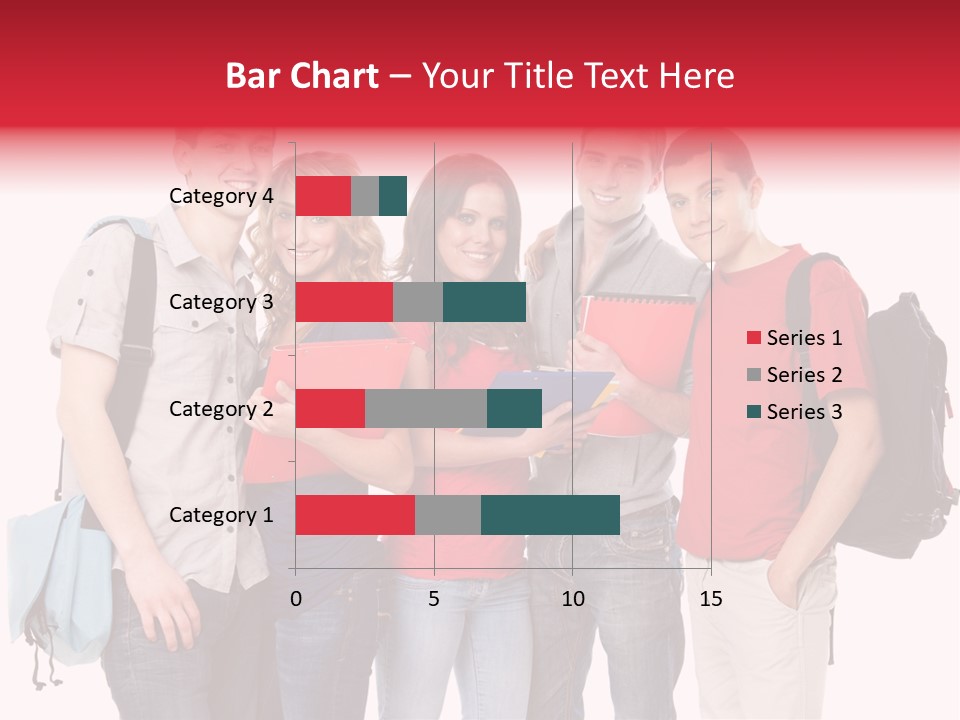 Bar Chart – Your Title Text Here

Category 4
Category 3
Category 2
Category 1

0
5
10
15

Series 1
Series 2
Series 3